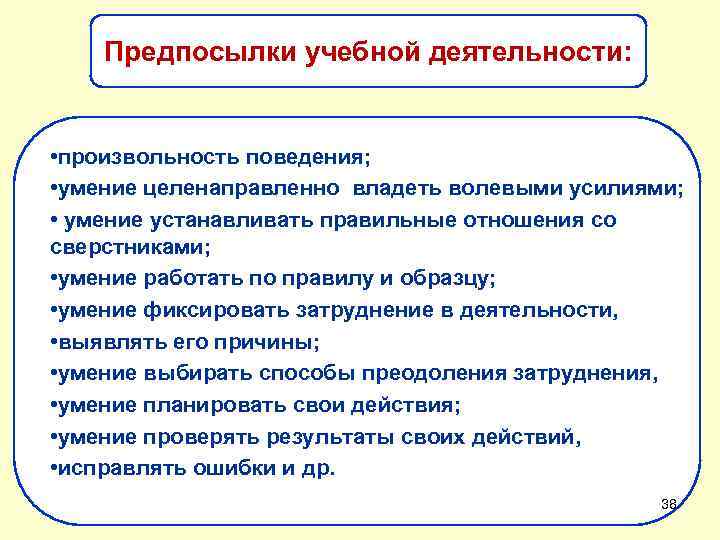 Предпосылки учебной деятельности:

•произвольность поведения;
•умение целенаправленно владеть волевыми усилиями;
• умение устанавливать правильные отношения со сверстниками;
•умение работать по правилу и образцу;
•умение фиксировать затруднение в деятельности,
•выявлять его причины;
•умение выбирать способы преодоления затруднения,
•умение планировать свои действия;
•умение проверять результаты своих действий,
•исправлять ошибки и др.

38